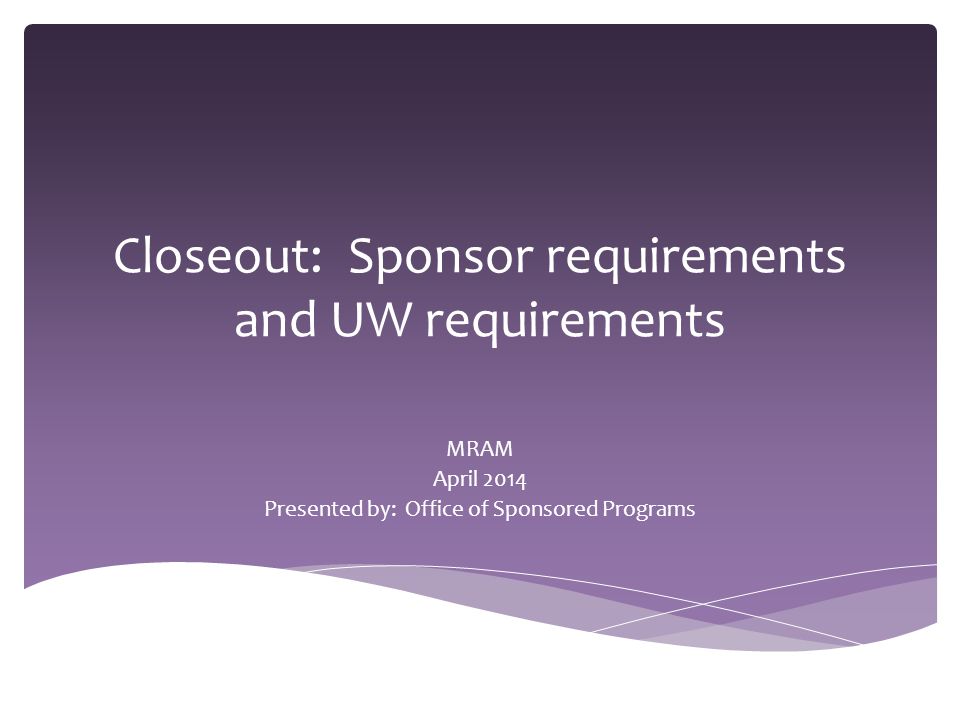 Closeout: Sponsor requirements and UW requirements

MRAM
April 2014
Presented by: Office of Sponsored Programs